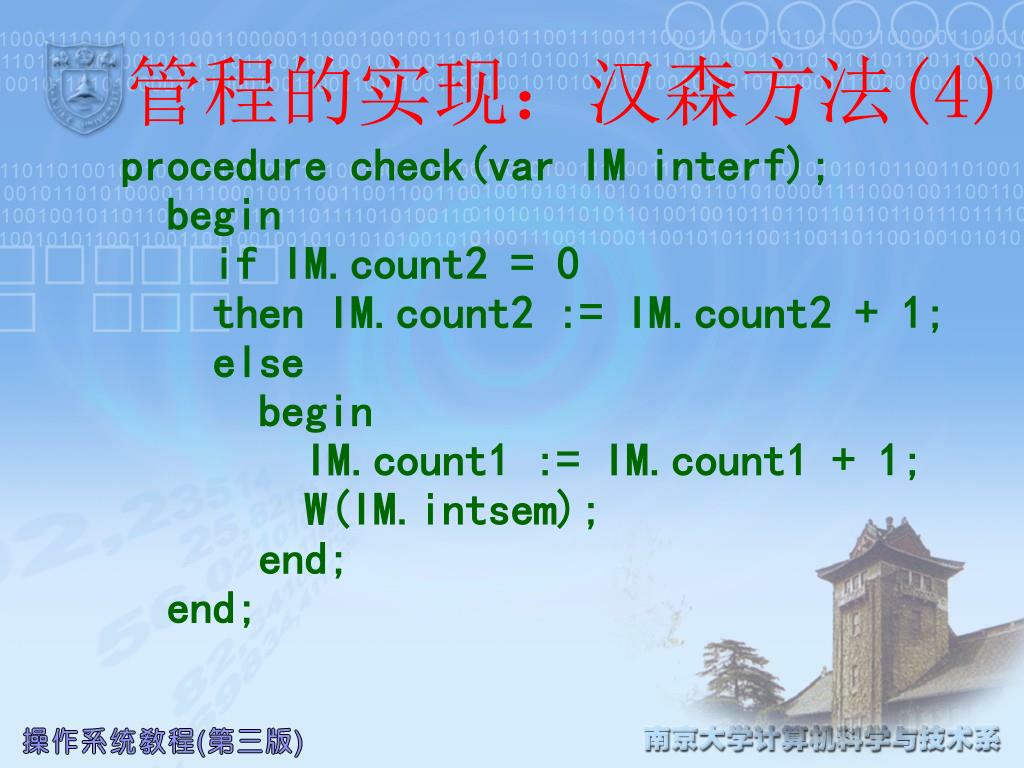 管程的实现：汉森方法(4)

procedure check(var IM interf);
begin
if IM.count2 = 0
then IM.count2 := IM.count2 + 1;
else
begin
IM.count1 := IM.count1 + 1;
W(IM.intsem);
end;
end;

操作系统教程(第三版)

南京大学计算机科学与技术系